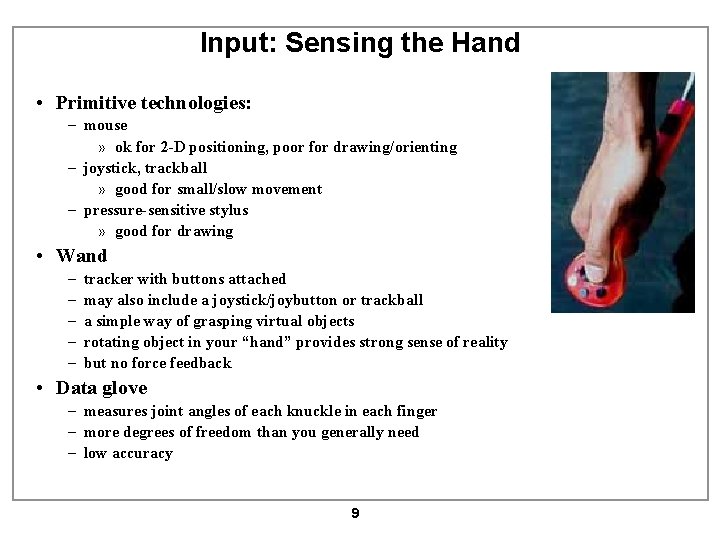 Input: Sensing the Hand

• Primitive technologies:
– mouse
» ok for 2-D positioning, poor for drawing/orienting
– joystick, trackball
» good for small/slow movement
– pressure-sensitive stylus
» good for drawing

• Wand
– tracker with buttons attached
– may also include a joystick/joybutton or trackball
– a simple way of grasping virtual objects
– rotating object in your “hand” provides strong sense of reality
– but no force feedback

• Data glove
– measures joint angles of each knuckle in each finger
– more degrees of freedom than you generally need
– low accuracy

9